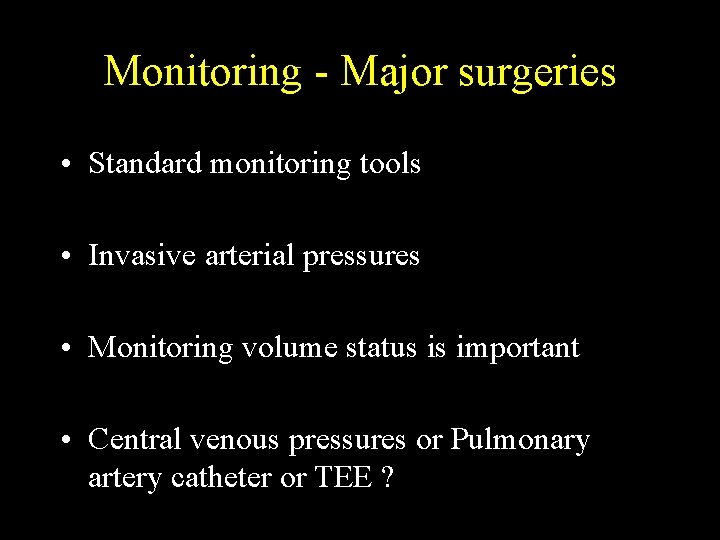 Monitoring - Major surgeries

• Standard monitoring tools

• Invasive arterial pressures

• Monitoring volume status is important

• Central venous pressures or Pulmonary artery catheter or TEE ?